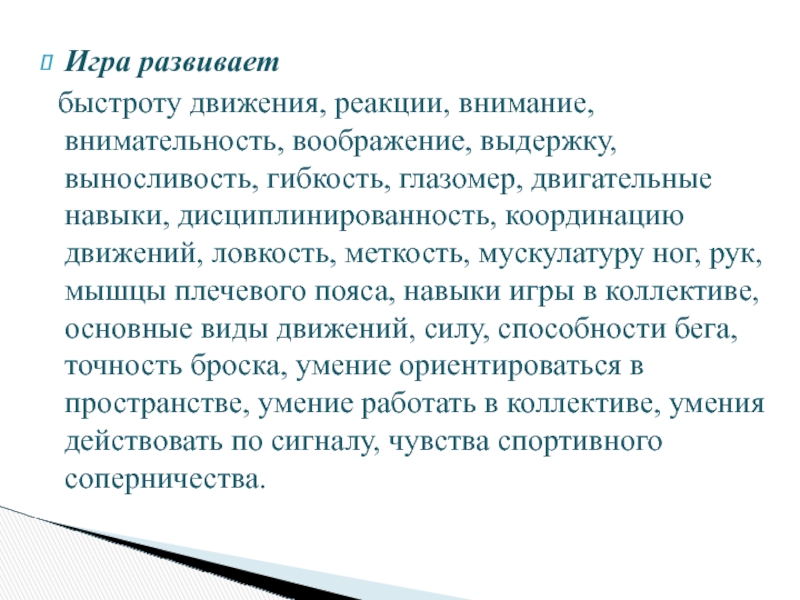 Игра развивает

быстроту движения, реакции, внимание, внимательность, воображение, выдержку, выносливость, гибкость, глазомер, двигательные навыки, дисциплинированность, координацию движений, ловкость, меткость, мускулатуру ног, рук, мышцы плечевого пояса, навыки игры в коллективе, основные виды движений, силу, способности бега, точность броска, умение ориентироваться в пространстве, умение работать в коллективе, умения действовать по сигналу, чувства спортивного соперничества.